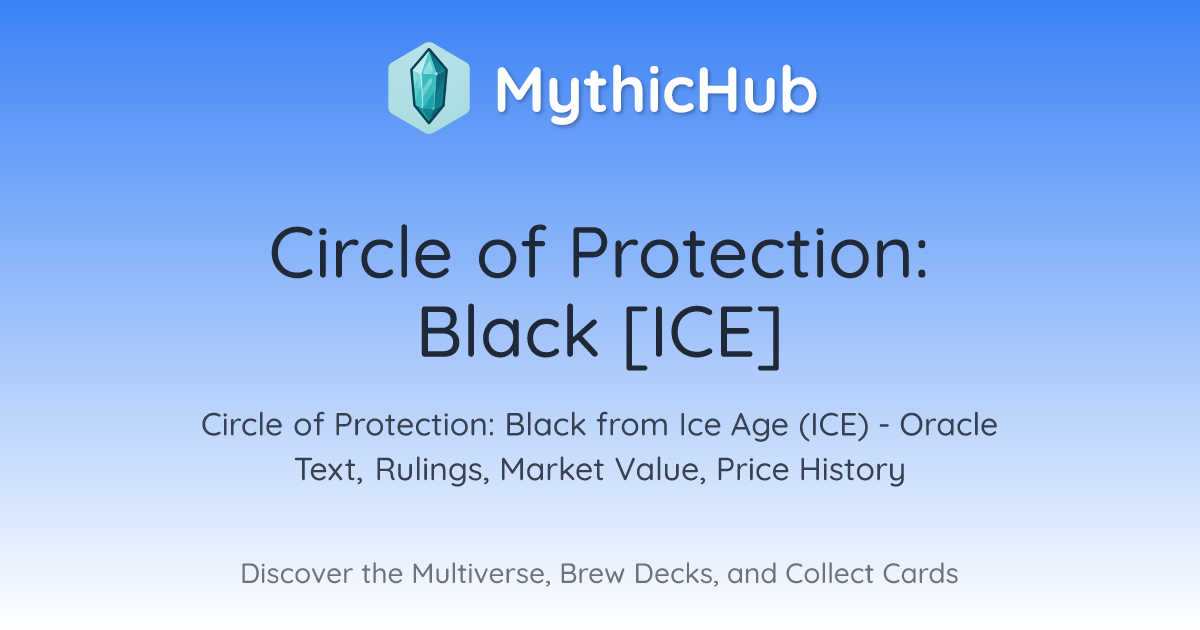 MythicHub

Circle of Protection: Black [ICE]

Circle of Protection: Black from Ice Age (ICE) - Oracle Text, Rulings, Market Value, Price History

Discover the Multiverse, Brew Decks, and Collect Cards